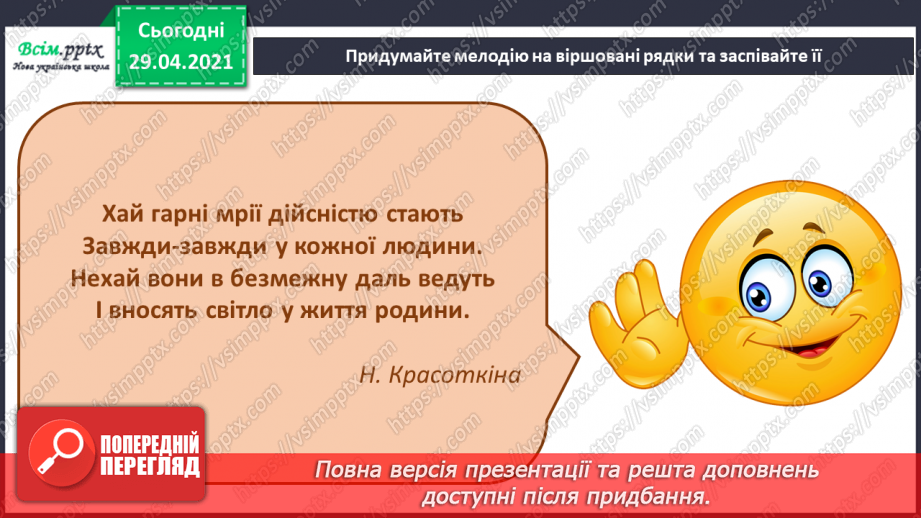 Всім.pptx
Нова українська школа

Сьогодні
29.04.2021

Придумайте мелодію на віршовані рядки та заспівайте її

Хай гарні мрії дійсністю стають
Завжди-завжди у кожної людини.
Нехай вони в безмежну даль ведуть
І вносять світло у життя родини.

Н. Красоткіна

ПОПЕРЕДНІЙ ПЕРЕГЛЯД

Повна версія презентації та решта доповнень доступні після придбання.

https://vsimpptx.com